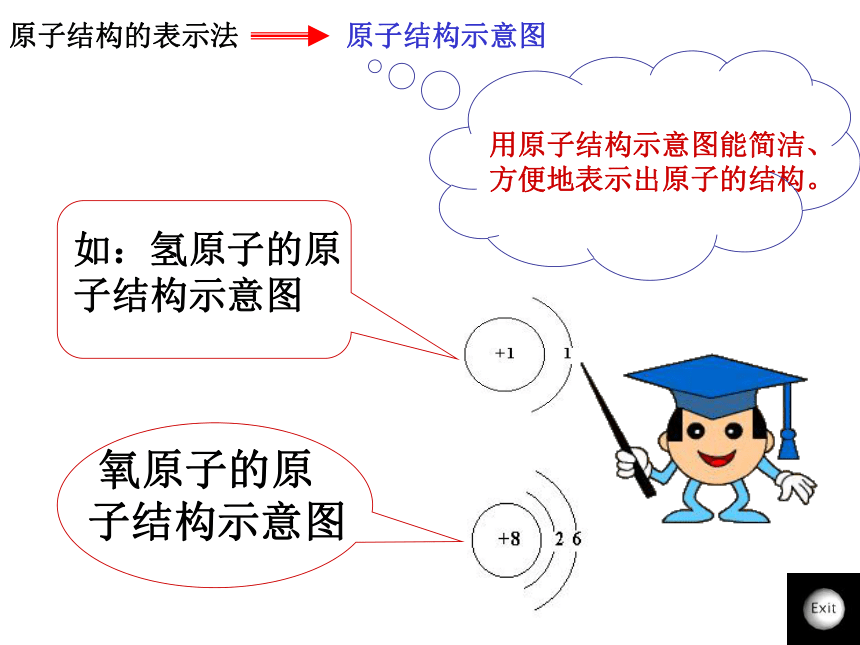 原子结构的表示法 原子结构示意图

用原子结构示意图能简洁、方便地表示出原子的结构。

如：氢原子的原子结构示意图

+1 1

氧原子的原子结构示意图

+8 2 6

Exit